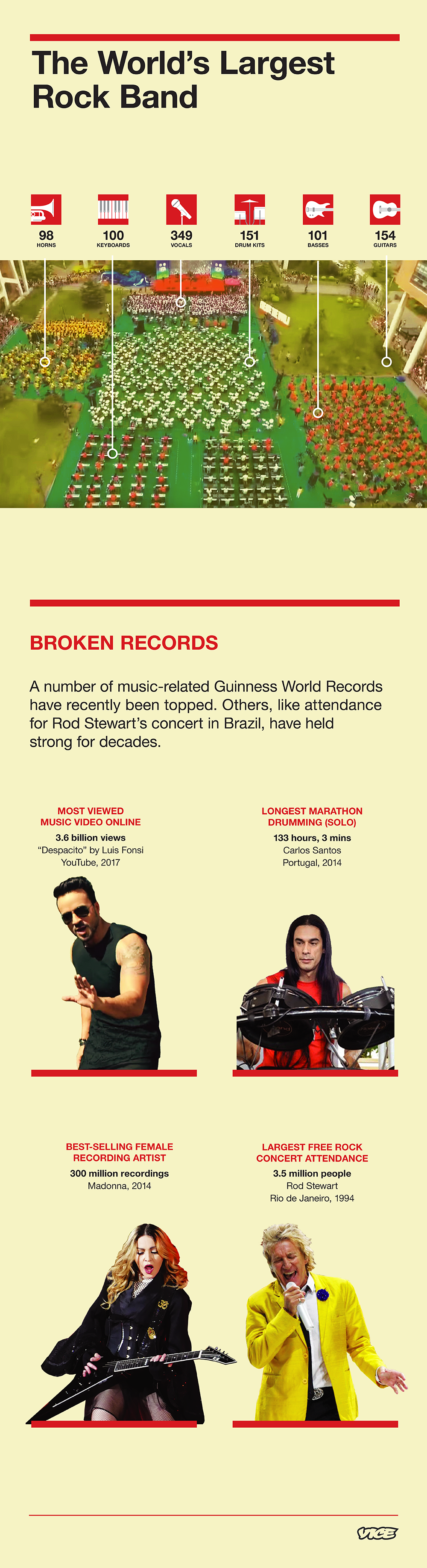 The World's Largest Rock Band

98
HORNS

100
KEYBOARDS

349
VOCALS

151
DRUM KITS

101
BASSES

154
GUITARS

BROKEN RECORDS

A number of music-related Guinness World Records have recently been topped. Others, like attendance for Rod Stewart's concert in Brazil, have held strong for decades.

MOST VIEWED MUSIC VIDEO ONLINE
3.6 billion views
"Despacito" by Luis Fonsi
YouTube, 2017

LONGEST MARATHON DRUMMING (SOLO)
133 hours, 3 mins
Carlos Santos
Portugal, 2014

BEST-SELLING FEMALE RECORDING ARTIST
300 million recordings
Madonna, 2014

LARGEST FREE ROCK CONCERT ATTENDANCE
3.5 million people
Rod Stewart
Rio de Janeiro, 1994

VICE